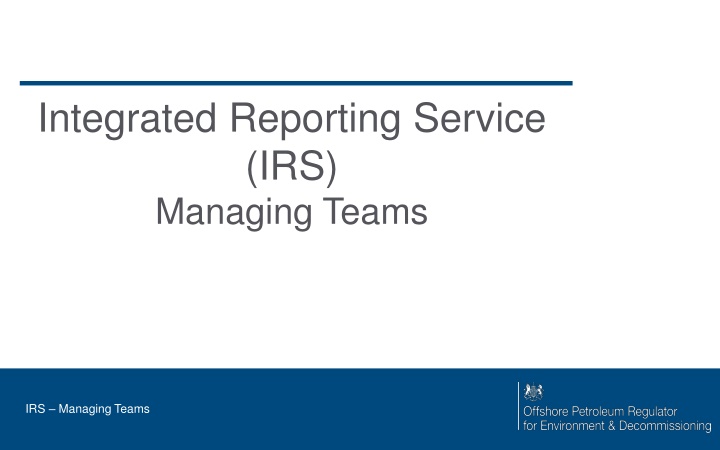 Integrated Reporting Service
(IRS)
Managing Teams

IRS – Managing Teams

Offshore Petroleum Regulator
for Environment & Decommissioning